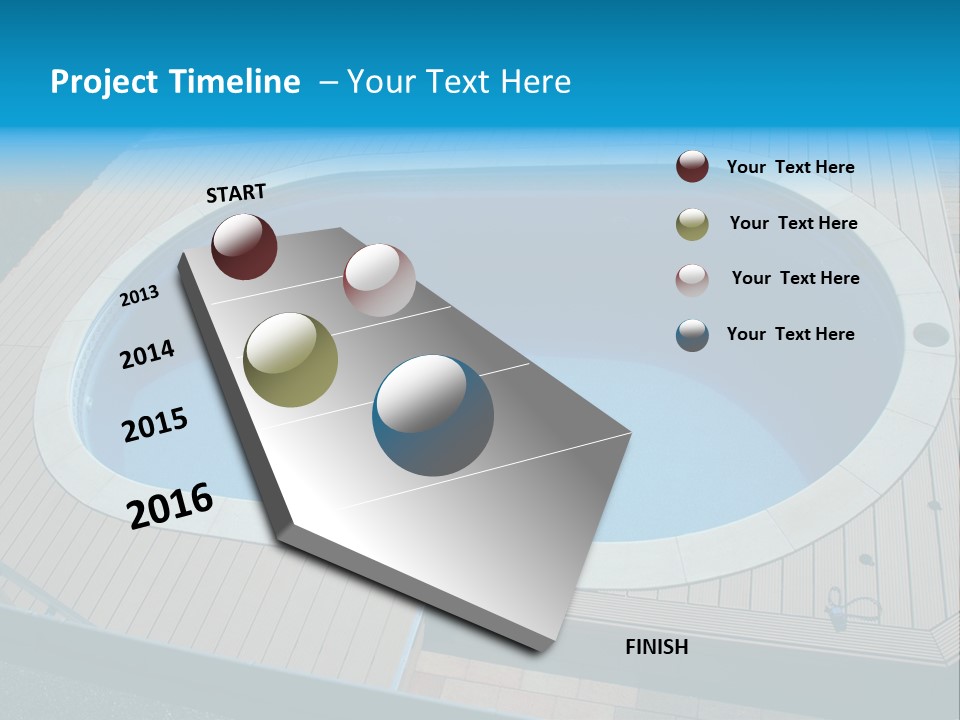 Project Timeline – Your Text Here

START

2013

2014

2015

2016

FINISH

Your Text Here

Your Text Here

Your Text Here

Your Text Here